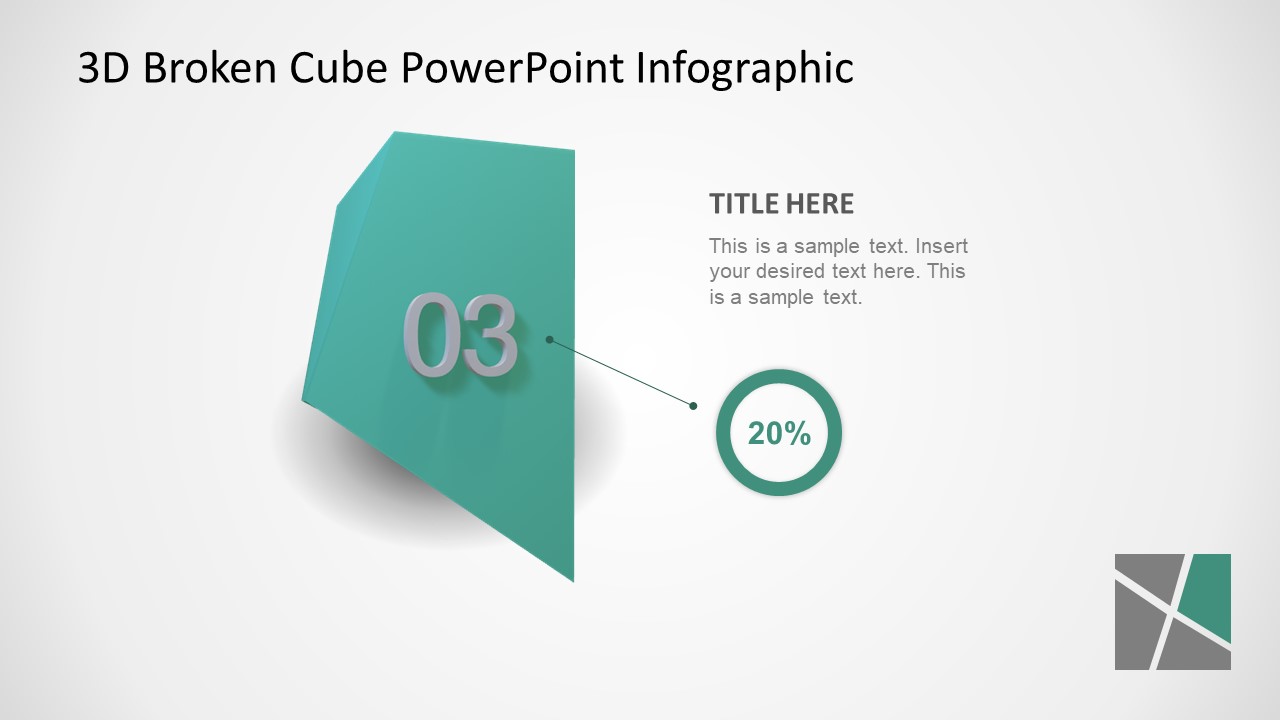 3D Broken Cube PowerPoint Infographic

03

TITLE HERE

This is a sample text. Insert your desired text here. This is a sample text.

20%